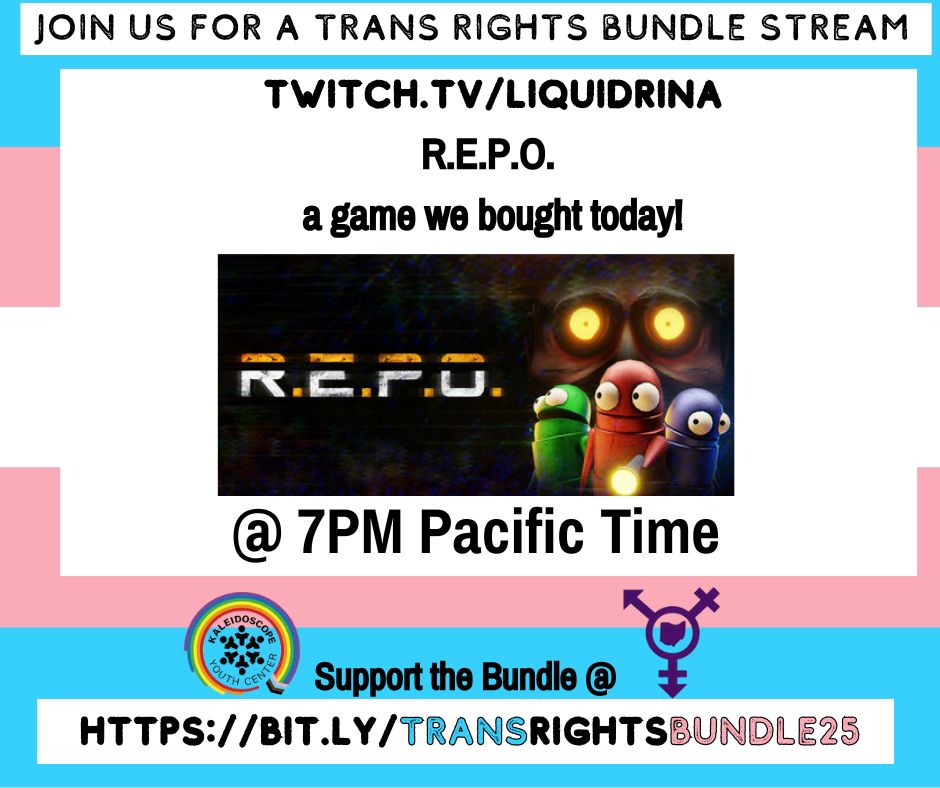 JOIN US FOR A TRANS RIGHTS BUNDLE STREAM

TWITCH.TV/LIQUIDRINA

R.E.P.O.

a game we bought today!

R.E.P.O.

@ 7PM Pacific Time

KALEIDOSCOPE YOUTH CENTER

Support the Bundle @

HTTPS://BIT.LY/TRANSRIGHTSBUNDLE25